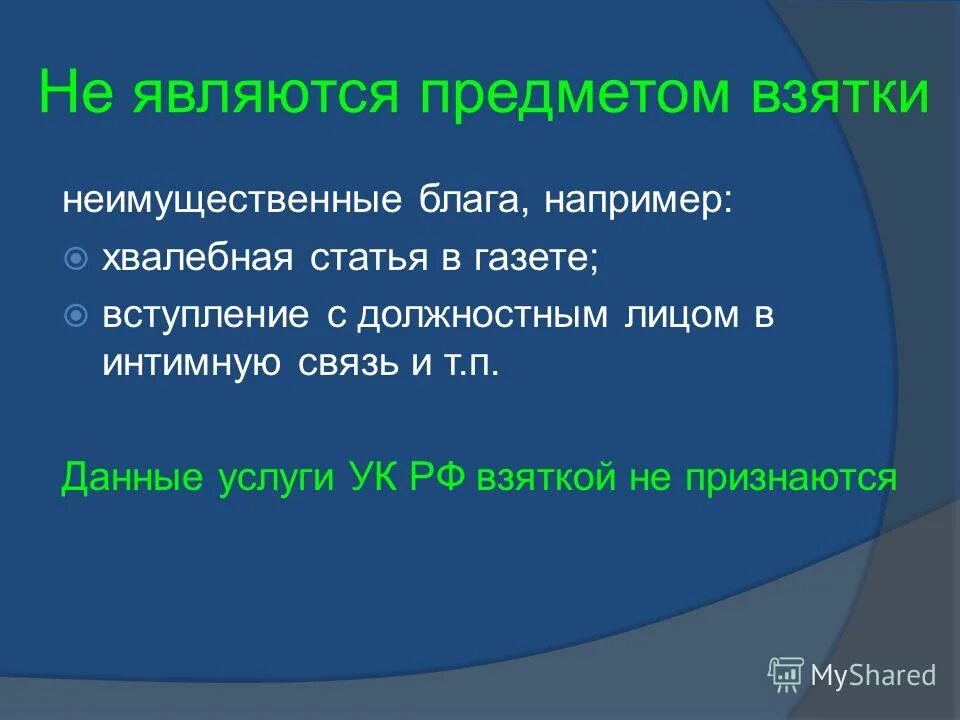 Не являются предметом взятки

неимущественные блага, например:

хвалебная статья в газете;

вступление с должностным лицом в интимную связь и т.п.

Данные услуги УК РФ взяткой не признаются

MyShared